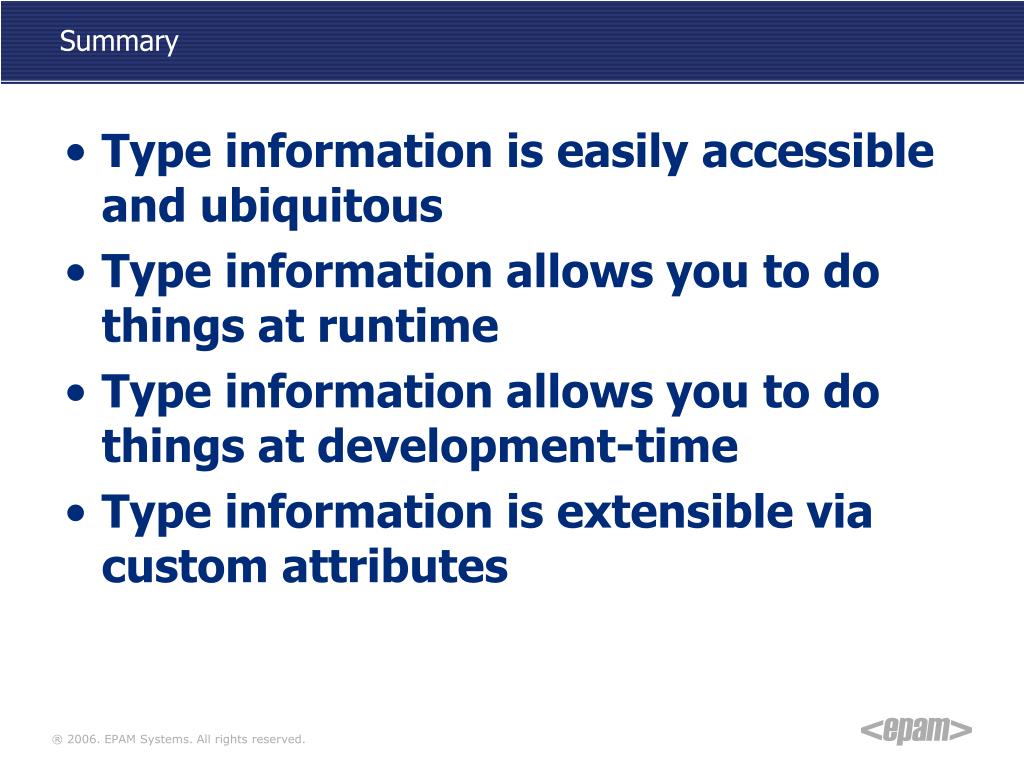 Summary

• Type information is easily accessible and ubiquitous
• Type information allows you to do things at runtime
• Type information allows you to do things at development-time
• Type information is extensible via custom attributes

® 2006. EPAM Systems. All rights reserved.

<epam>